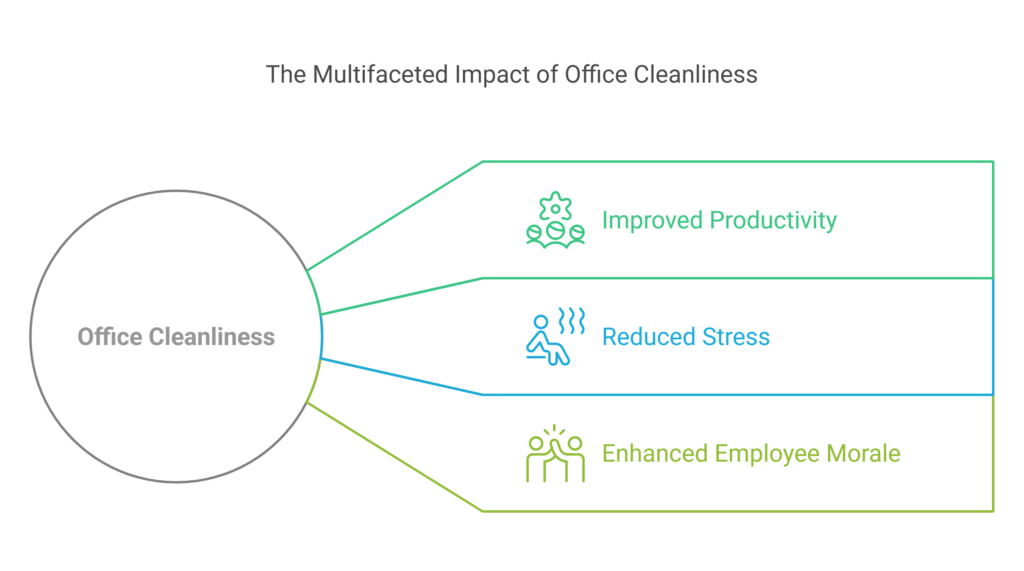 The Multifaceted Impact of Office Cleanliness

Office Cleanliness

Improved Productivity

Reduced Stress

Enhanced Employee Morale